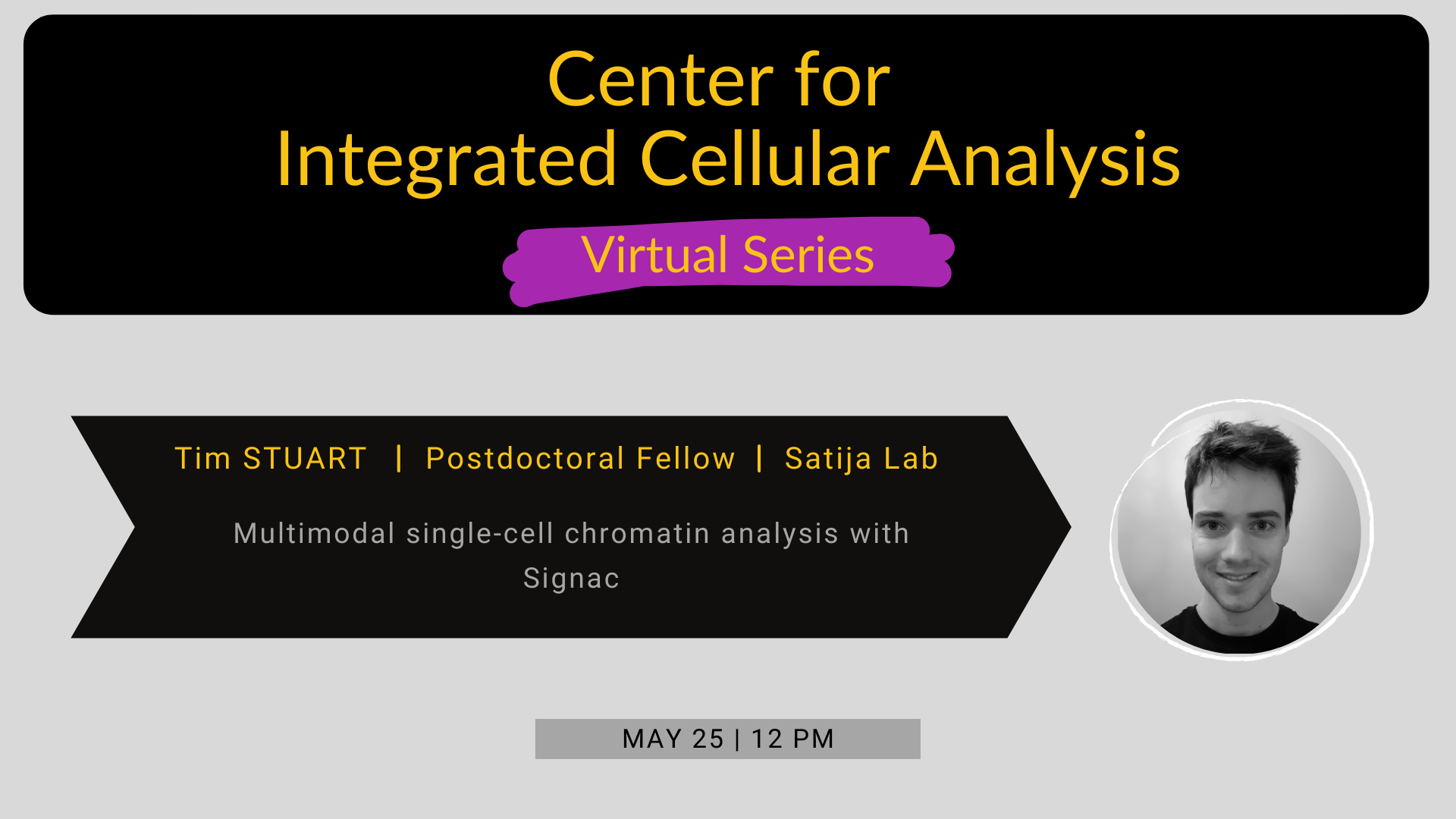 Center for
Integrated Cellular Analysis

Virtual Series

Tim STUART | Postdoctoral Fellow | Satija Lab

Multimodal single-cell chromatin analysis with Signac

MAY 25 | 12 PM